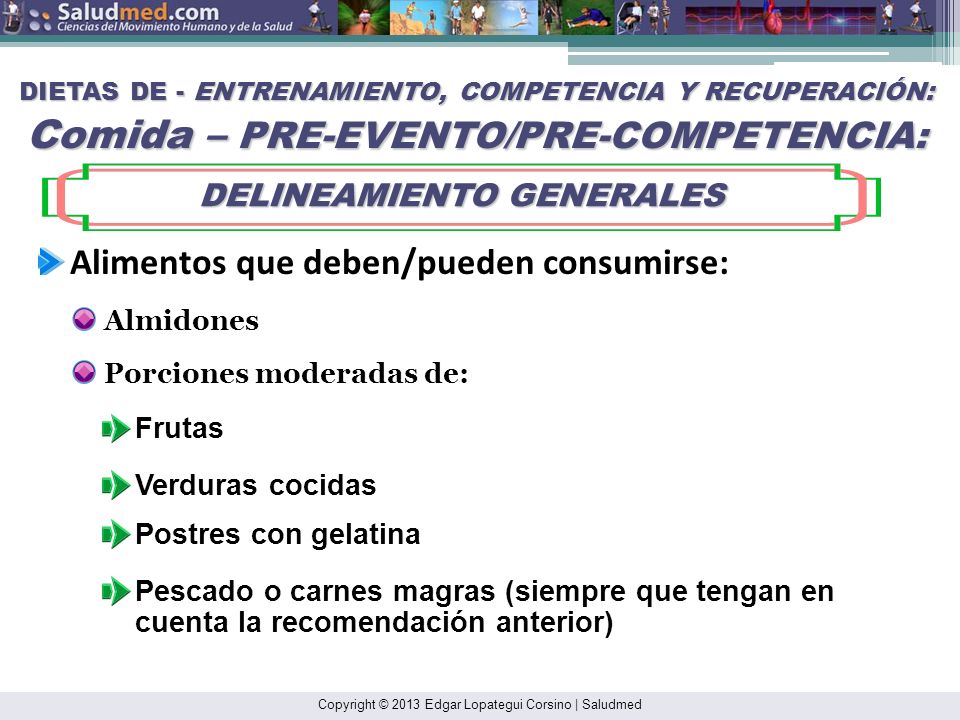 Saludmed.com
Ciencias del Movimiento Humano y de la Salud

DIETAS DE - ENTRENAMIENTO, COMPETENCIA Y RECUPERACIÓN:
Comida – PRE-EVENTO/PRE-COMPETENCIA:

DELINEAMIENTO GENERALES

Alimentos que deben/pueden consumirse:

Almidones

Porciones moderadas de:

Frutas

Verduras cocidas

Postres con gelatina

Pescado o carnes magras (siempre que tengan en cuenta la recomendación anterior)

Copyright © 2013 Edgar Lopategui Corsino | Saludmed